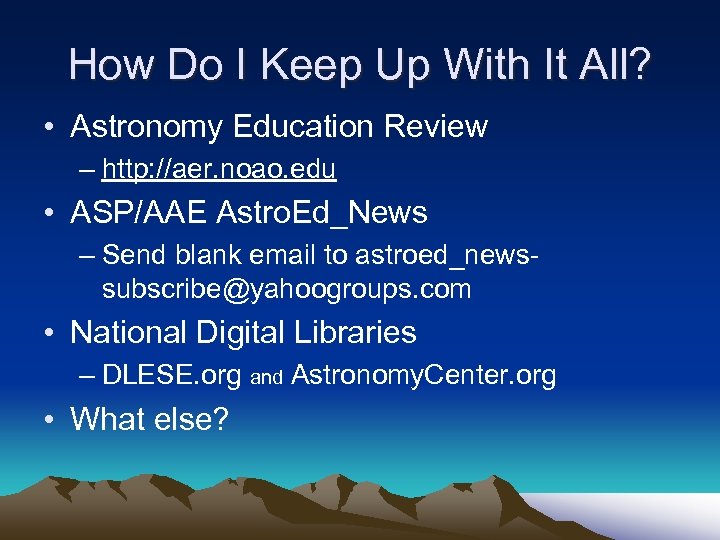 How Do I Keep Up With It All?

• Astronomy Education Review
– http://aer.noao.edu

• ASP/AAE AstroEd_News
– Send blank email to astroed_news-subscribe@yahoogroups.com

• National Digital Libraries
– DLESE.org and AstronomyCenter.org

• What else?